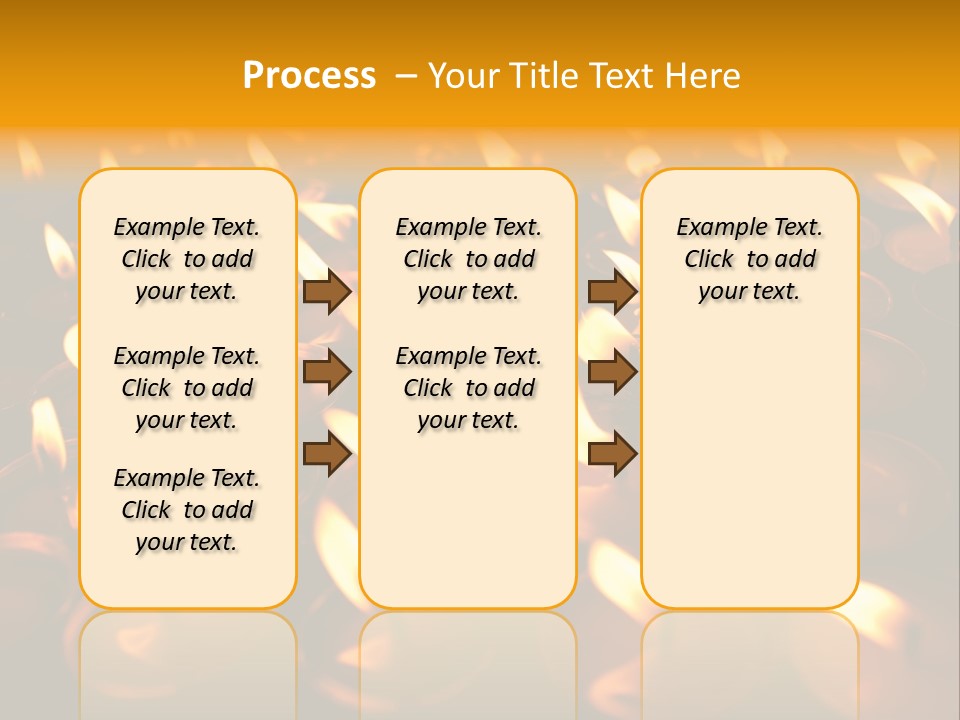 Process – Your Title Text Here

Example Text. Click to add your text.

Example Text. Click to add your text.

Example Text. Click to add your text.

Example Text. Click to add your text.

Example Text. Click to add your text.

Example Text. Click to add your text.